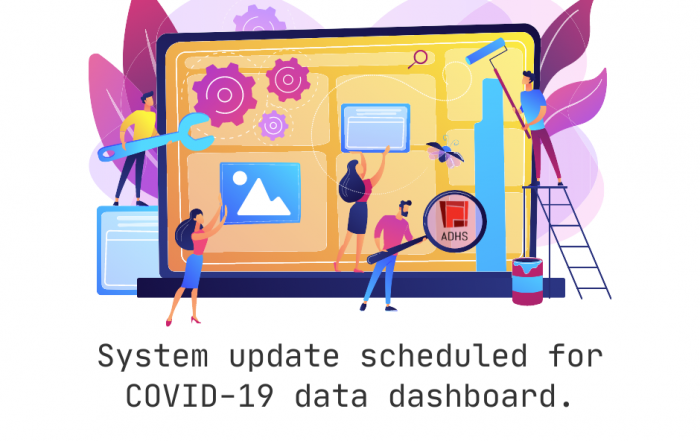 ADHS

System update scheduled for COVID-19 data dashboard.